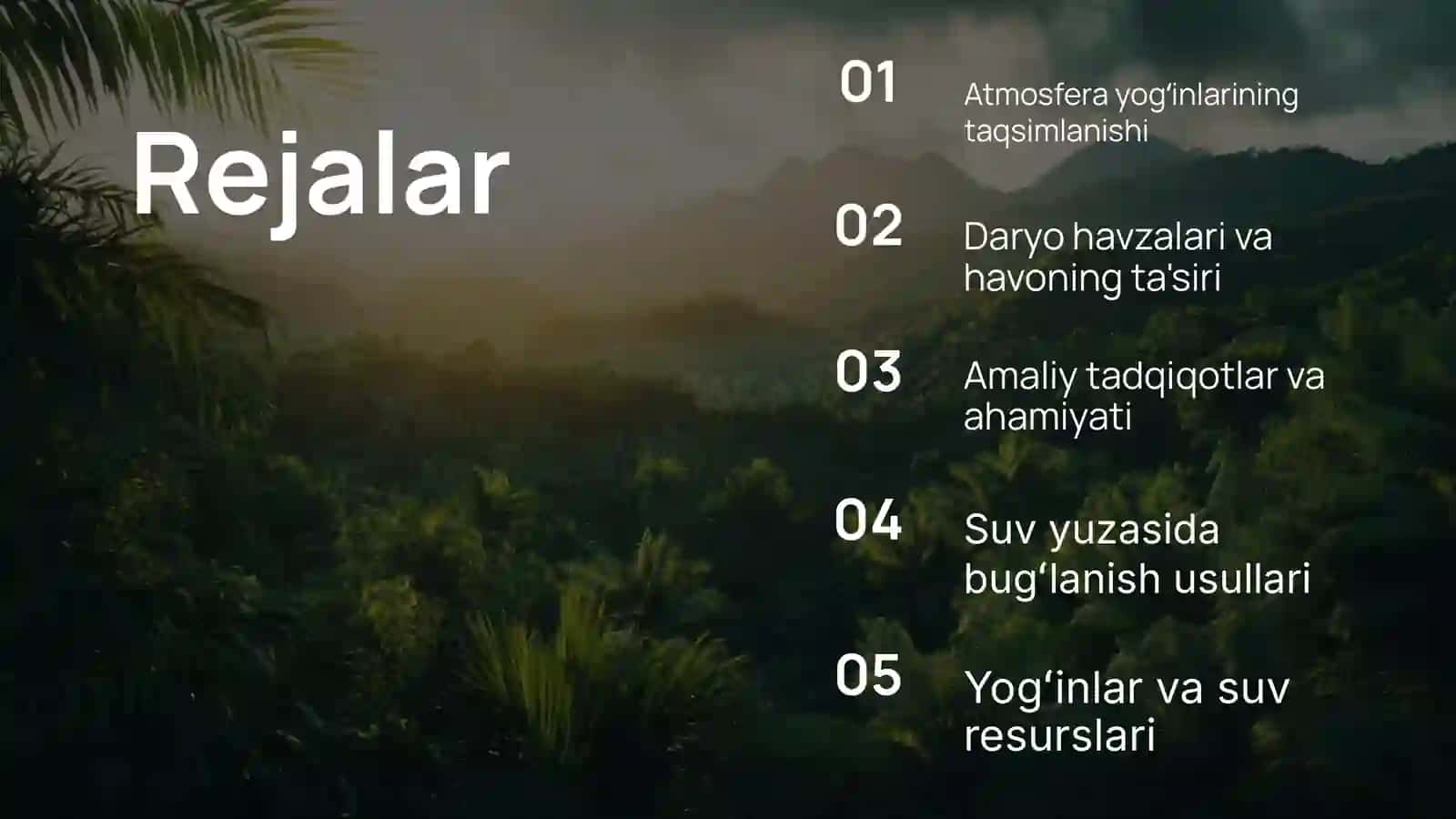 Rejalar

01 Atmosfera yog‘inlarining taqsimlanishi

02 Daryo havzalari va havoning ta'siri

03 Amaliy tadqiqotlar va ahamiyati

04 Suv yuzasida bug‘lanish usullari

05 Yog‘inlar va suv resurslari